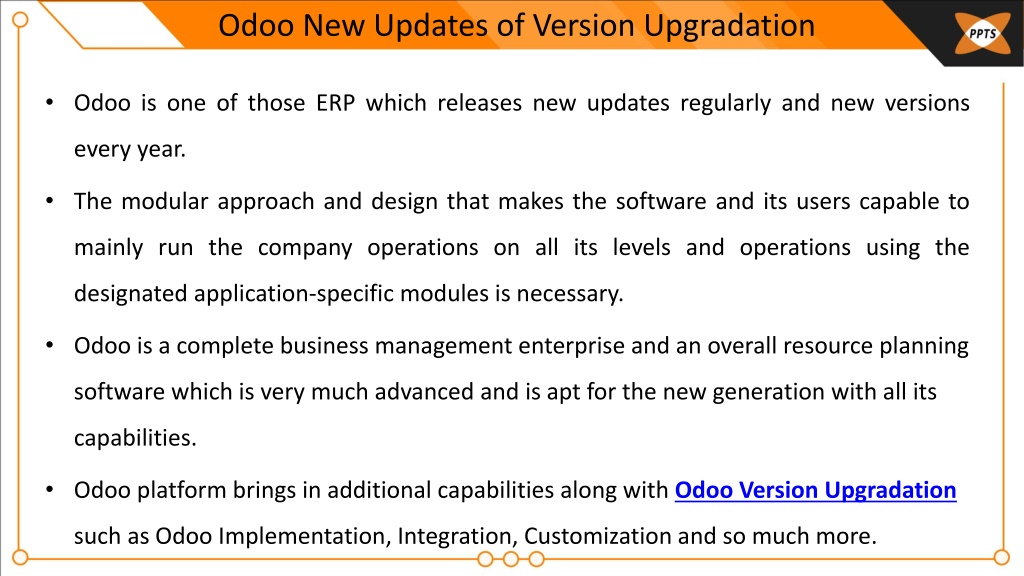 Odoo New Updates of Version Upgradation

PPTS

• Odoo is one of those ERP which releases new updates regularly and new versions every year.

• The modular approach and design that makes the software and its users capable to mainly run the company operations on all its levels and operations using the designated application-specific modules is necessary.

• Odoo is a complete business management enterprise and an overall resource planning software which is very much advanced and is apt for the new generation with all its capabilities.

• Odoo platform brings in additional capabilities along with Odoo Version Upgradation such as Odoo Implementation, Integration, Customization and so much more.